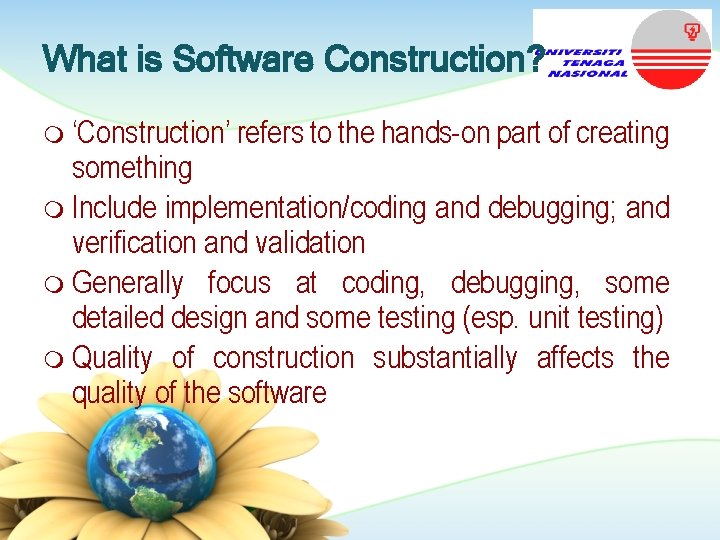 What is Software Construction?

UNIVERSITI TENAGA NASIONAL

‘Construction’ refers to the hands-on part of creating something

Include implementation/coding and debugging; and verification and validation

Generally focus at coding, debugging, some detailed design and some testing (esp. unit testing)

Quality of construction substantially affects the quality of the software